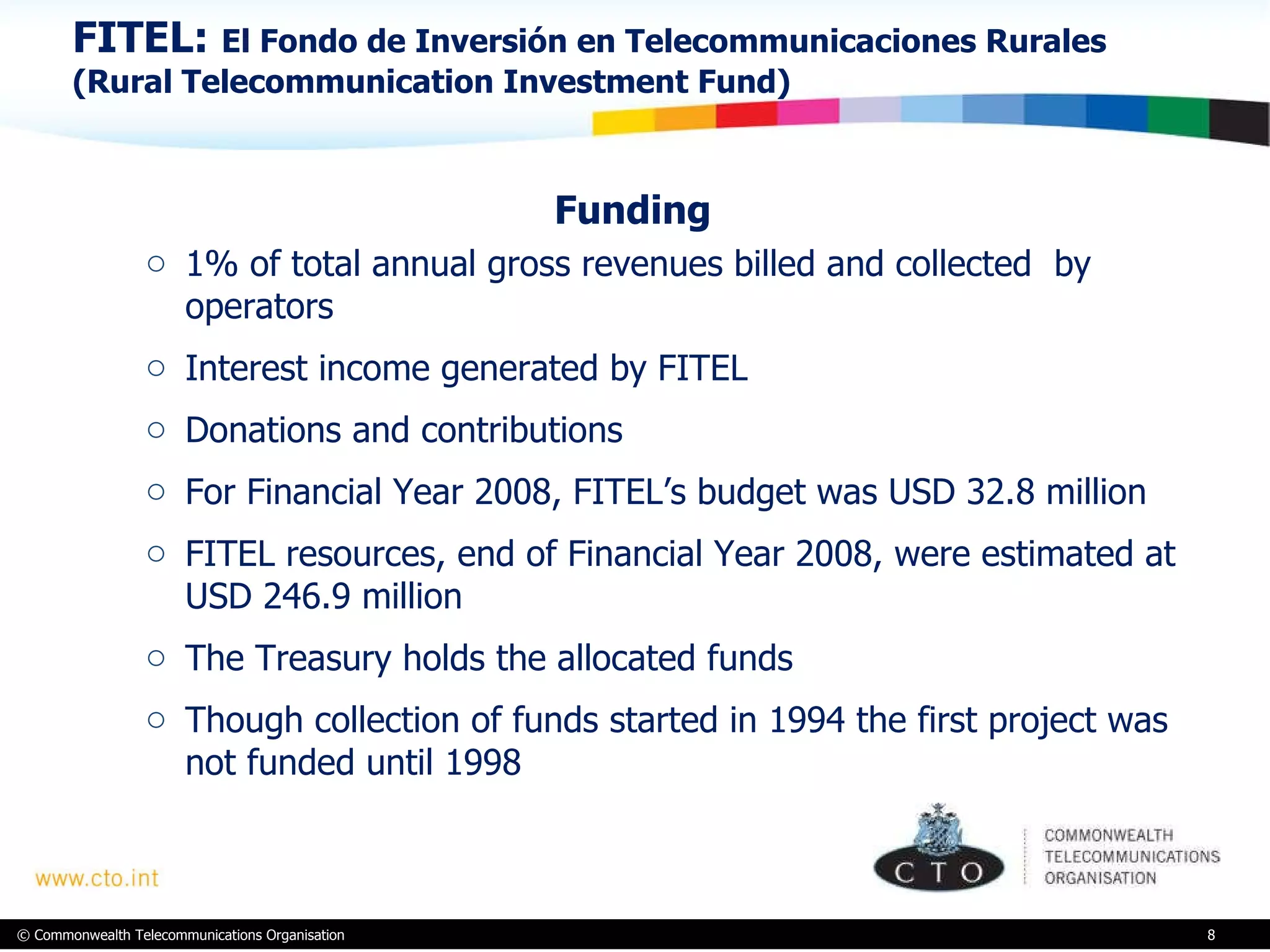 FITEL: El Fondo de Inversión en Telecommunicaciones Rurales (Rural Telecommunication Investment Fund)

Funding

○ 1% of total annual gross revenues billed and collected by operators

○ Interest income generated by FITEL

○ Donations and contributions

○ For Financial Year 2008, FITEL's budget was USD 32.8 million

○ FITEL resources, end of Financial Year 2008, were estimated at USD 246.9 million

○ The Treasury holds the allocated funds

○ Though collection of funds started in 1994 the first project was not funded until 1998

www.cto.int

CTO

COMMONWEALTH TELECOMMUNICATIONS ORGANISATION

© Commonwealth Telecommunications Organisation

8